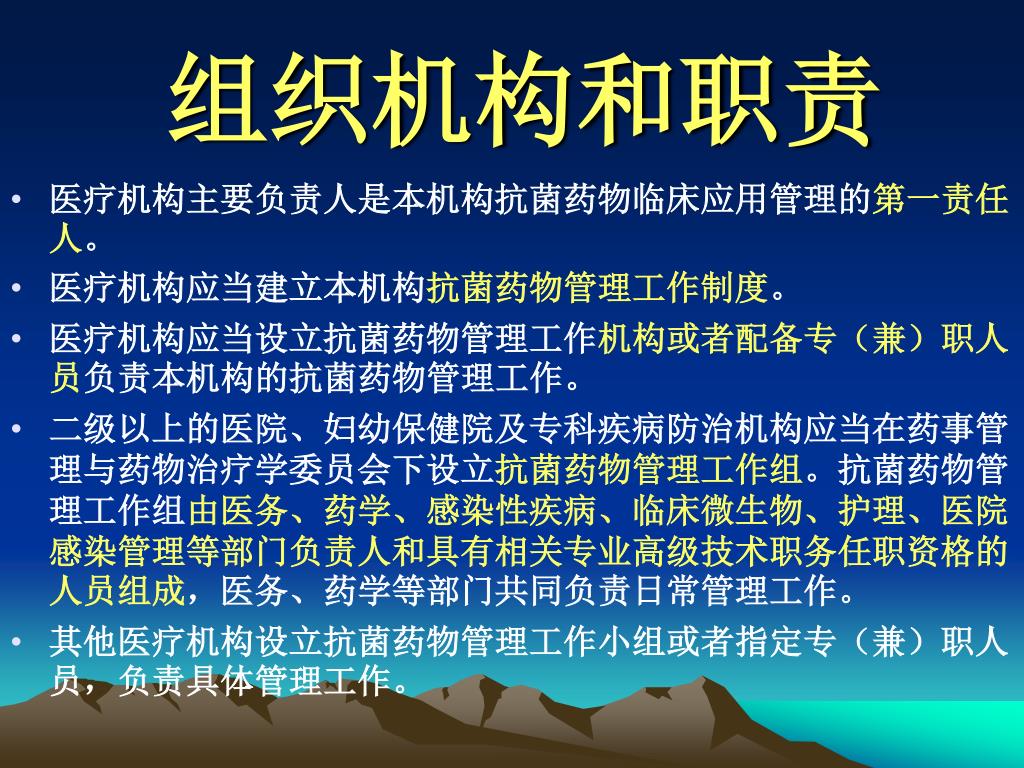 组织机构和职责

• 医疗机构主要负责人是本机构抗菌药物临床应用管理的第一责任人。

• 医疗机构应当建立本机构抗菌药物管理工作制度。

• 医疗机构应当设立抗菌药物管理工作机构或者配备专（兼）职人员负责本机构的抗菌药物管理工作。

• 二级以上的医院、妇幼保健院及专科疾病防治机构应当在药事管理与药物治疗学委员会下设立抗菌药物管理工作组。抗菌药物管理工作组由医务、药学、感染性疾病、临床微生物、护理、医院感染管理等部门负责人和具有相关专业高级技术职务任职资格的人员组成，医务、药学等部门共同负责日常管理工作。

• 其他医疗机构设立抗菌药物管理工作小组或者指定专（兼）职人员，负责具体管理工作。